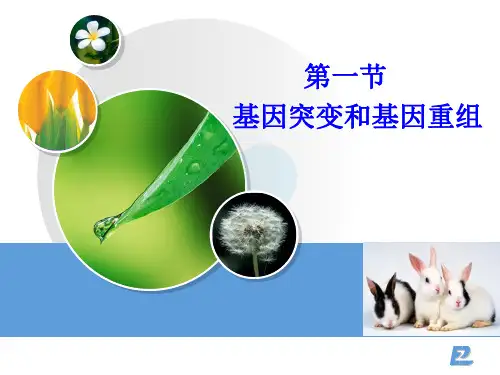 第一节
基因突变和基因重组